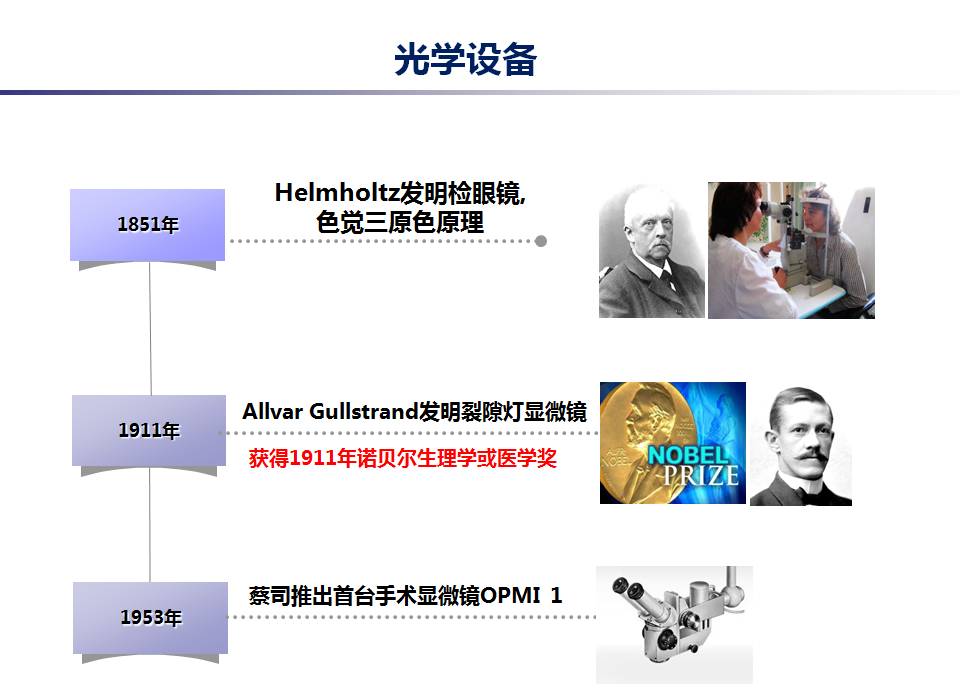 光学设备

1851年

Helmholtz发明检眼镜，
色觉三原色原理

1911年

Allvar Gullstrand发明裂隙灯显微镜

获得1911年诺贝尔生理学或医学奖

NOBEL PRIZE

1953年

蔡司推出首台手术显微镜OPMI 1